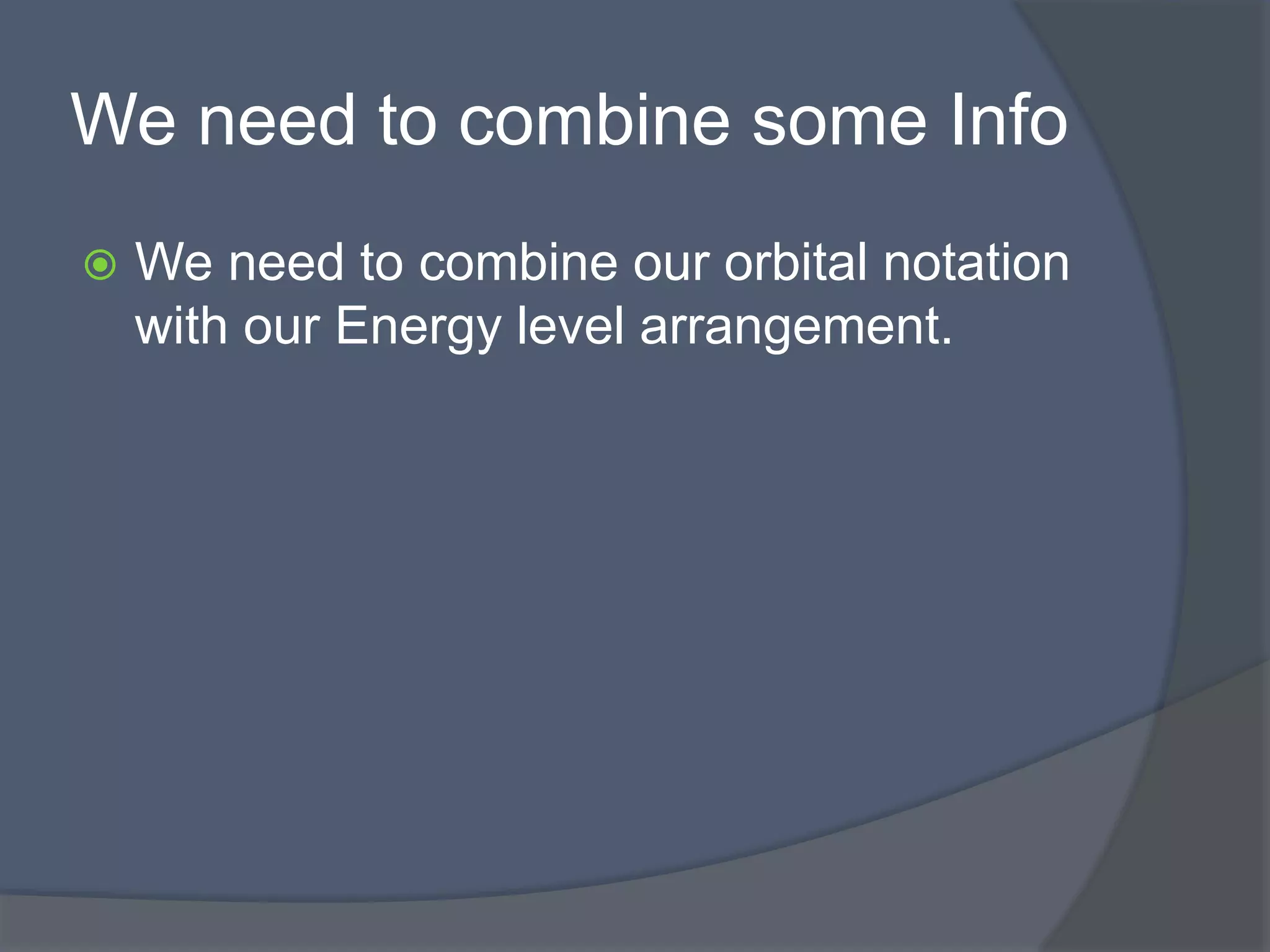 We need to combine some Info

We need to combine our orbital notation with our Energy level arrangement.